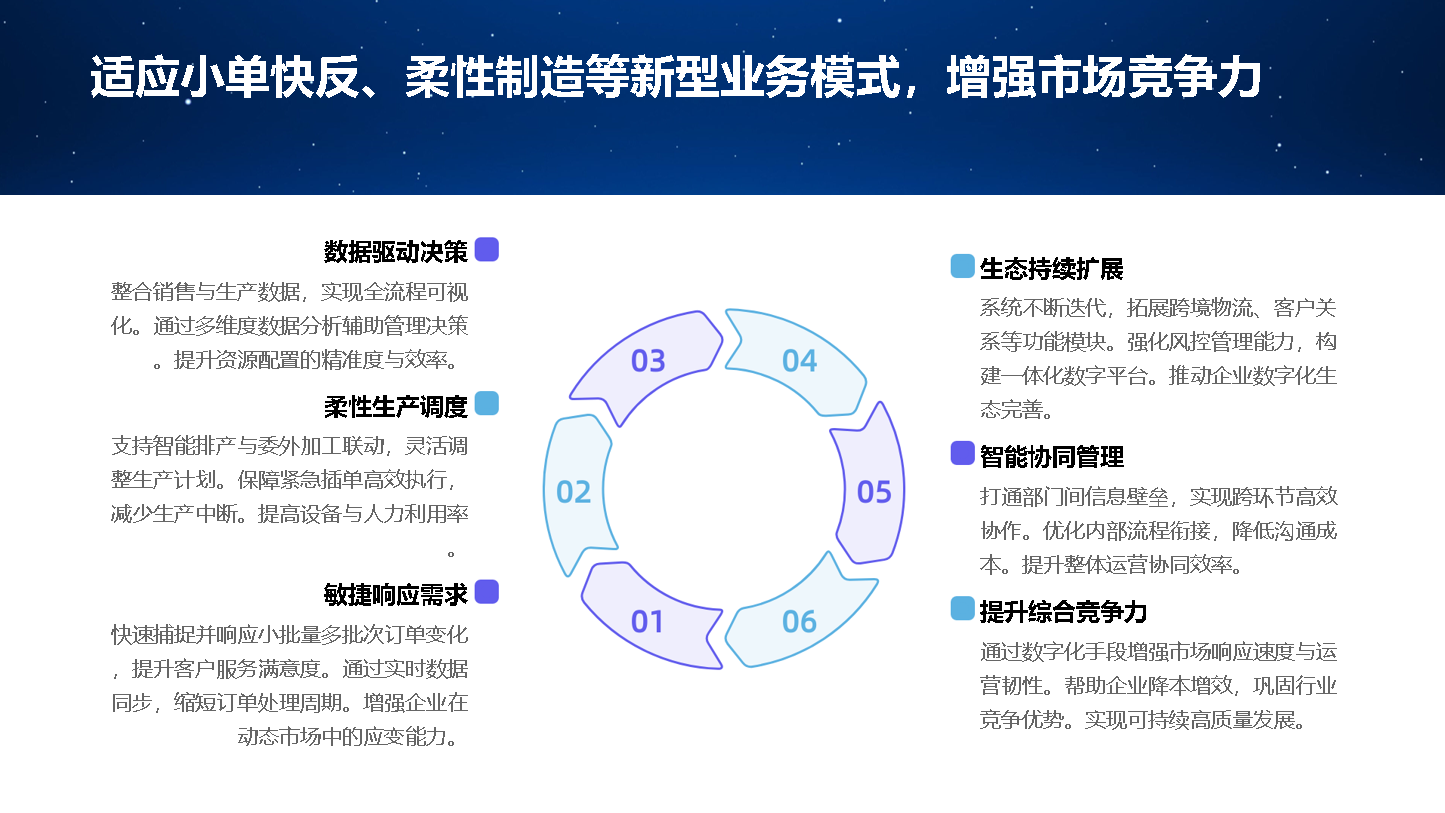 适应小单快反、柔性制造等新型业务模式，增强市场竞争力

数据驱动决策
整合销售与生产数据，实现全流程可视化。通过多维度数据分析辅助管理决策。提升资源配置的精准度与效率。

柔性生产调度
支持智能排产与委外加工联动，灵活调整生产计划。保障紧急插单高效执行，减少生产中断。提高设备与人力利用率。

敏捷响应需求
快速捕捉并响应小批量多批次订单变化，提升客户服务满意度。通过实时数据同步，缩短订单处理周期。增强企业在动态市场中的应变能力。

03
04
02
05
01
06

生态持续扩展
系统不断迭代，拓展跨境物流、客户关系等功能模块。强化风控管理能力，构建一体化数字平台。推动企业数字化生态完善。

智能协同管理
打通部门间信息壁垒，实现跨环节高效协作。优化内部流程衔接，降低沟通成本。提升整体运营协同效率。

提升综合竞争力
通过数字化手段增强市场响应速度与运营韧性。帮助企业降本增效，巩固行业竞争优势。实现可持续高质量发展。